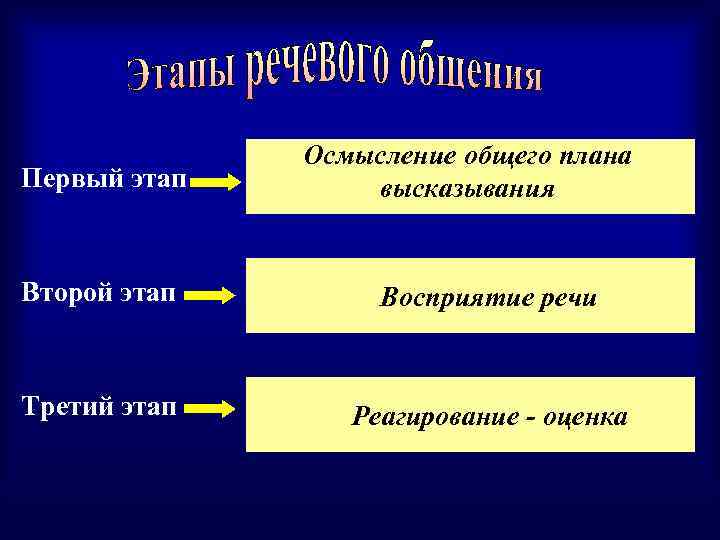 Этапы речевого общения

Первый этап

Осмысление общего плана высказывания

Второй этап

Восприятие речи

Третий этап

Реагирование - оценка